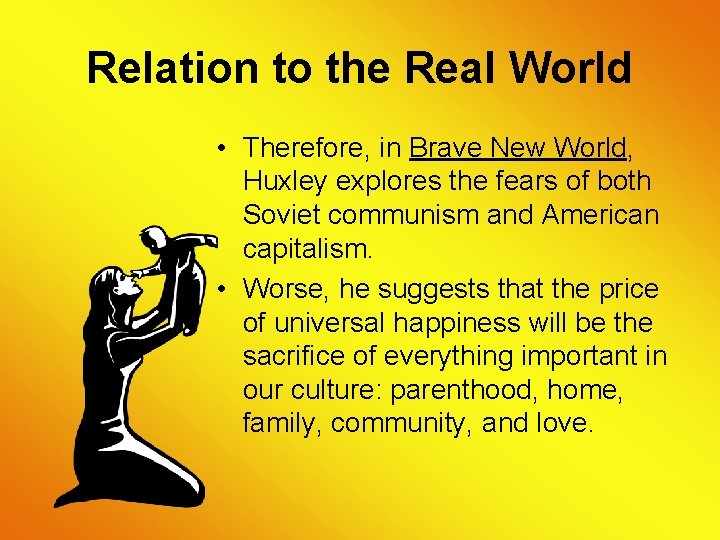 Relation to the Real World

• Therefore, in Brave New World, Huxley explores the fears of both Soviet communism and American capitalism.
• Worse, he suggests that the price of universal happiness will be the sacrifice of everything important in our culture: parenthood, home, family, community, and love.